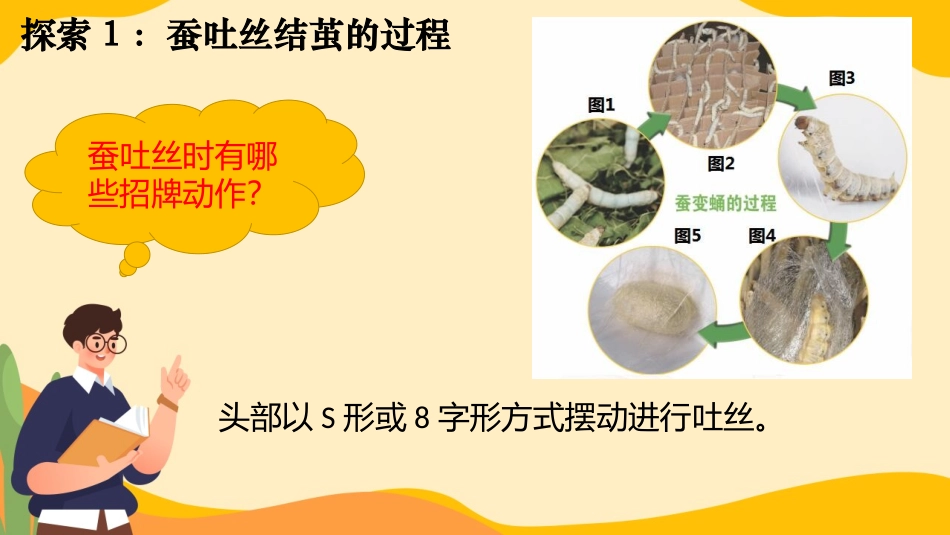 探索 1： 蚕吐丝结茧的过程

蚕吐丝时有哪些招牌动作？

图1

图2

图3

蚕变蛹的过程

图5

图4

头部以 S 形或 8 字形方式摆动进行吐丝。